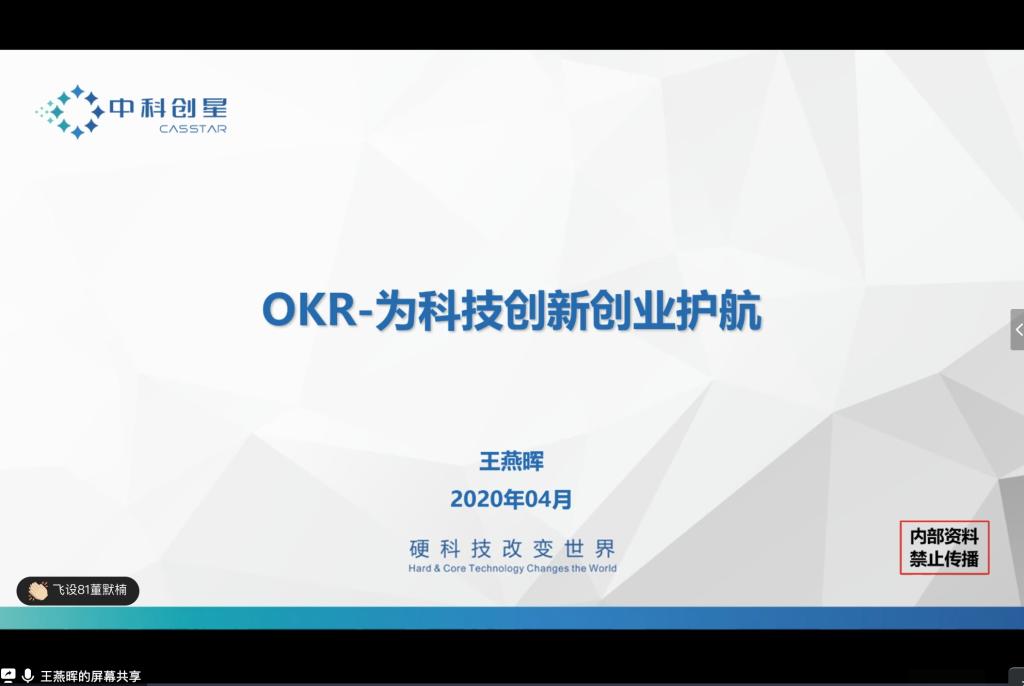 中科创星
CASSTAR

OKR-为科技创新创业护航

王燕晖
2020年04月

硬科技改变世界
Hard & Core Technology Changes the World

内部资料
禁止传播

飞设81董默楠

王燕晖的屏幕共享